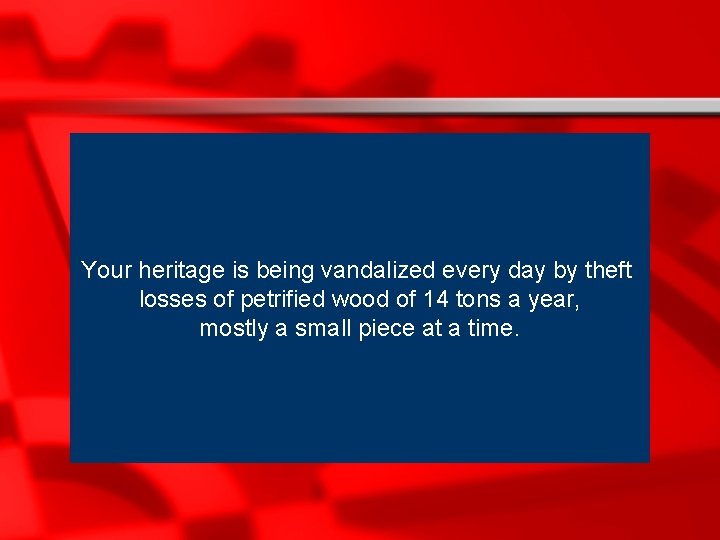 Your heritage is being vandalized every day by theft losses of petrified wood of 14 tons a year, mostly a small piece at a time.